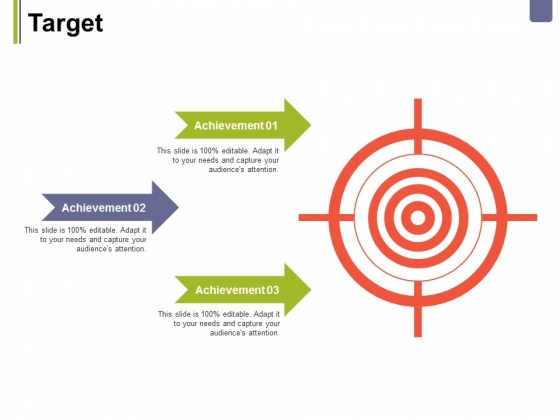 Target

Achievement 01

This slide is 100% editable. Adapt it to your needs and capture your audience's attention.

Achievement 02

This slide is 100% editable. Adapt it to your needs and capture your audience's attention.

Achievement 03

This slide is 100% editable. Adapt it to your needs and capture your audience's attention.